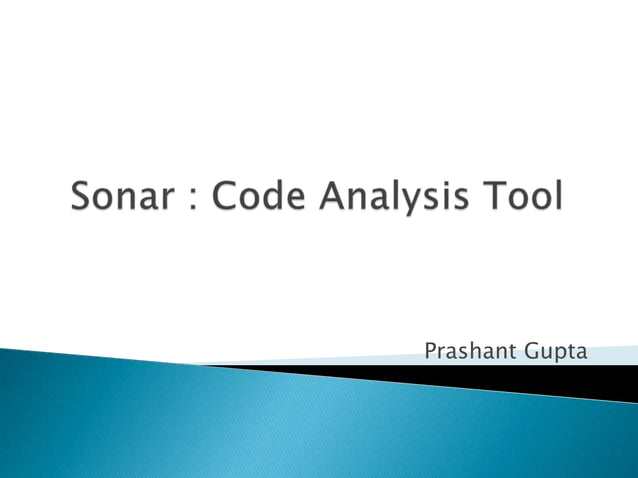 Sonar : Code Analysis Tool

Prashant Gupta